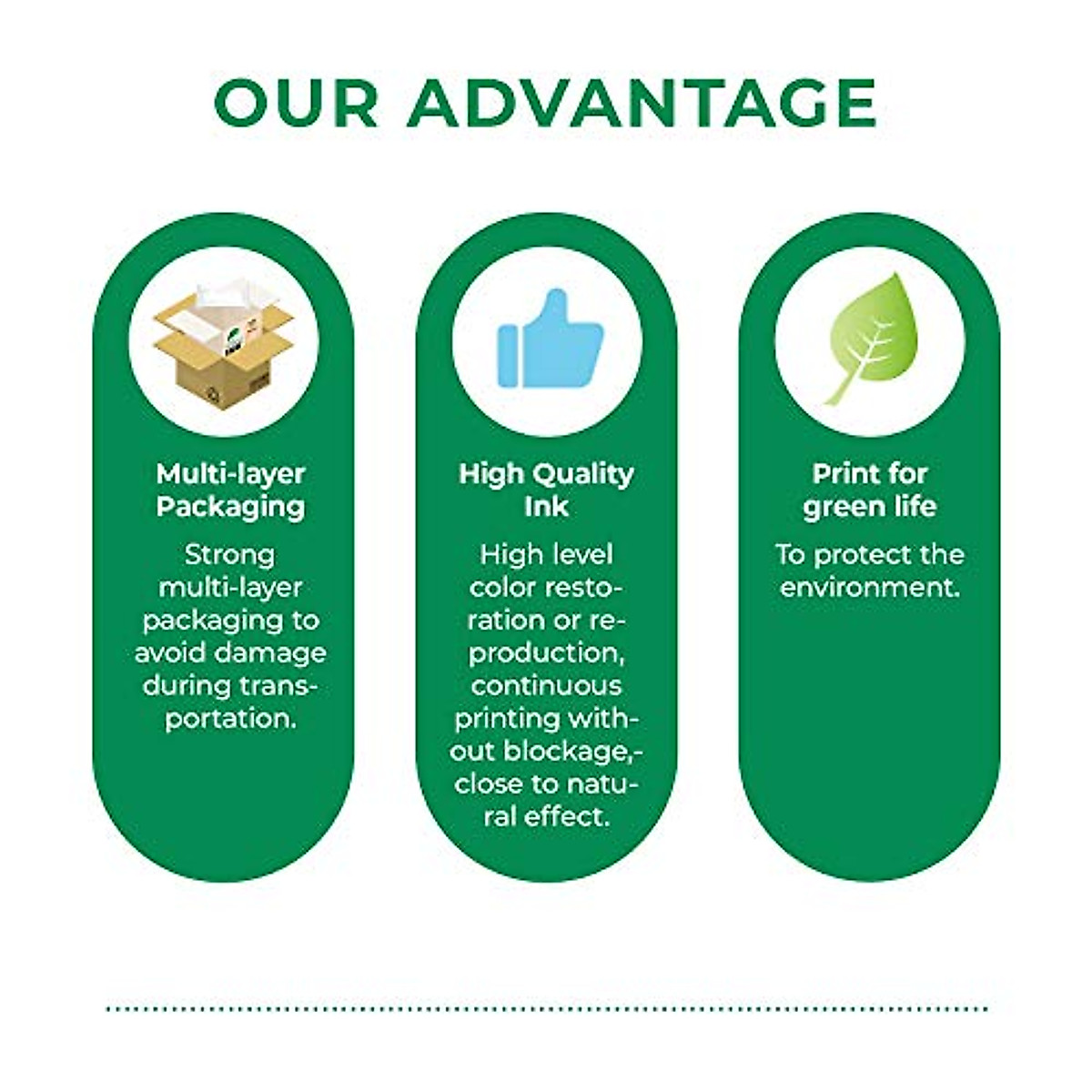 OUR ADVANTAGE

Multi-layer Packaging

Strong multi-layer packaging to avoid damage during transportation.

High Quality Ink

High level color restoration or reproduction, continuous printing without blockage,-close to natural effect.

Print for green life

To protect the environment.